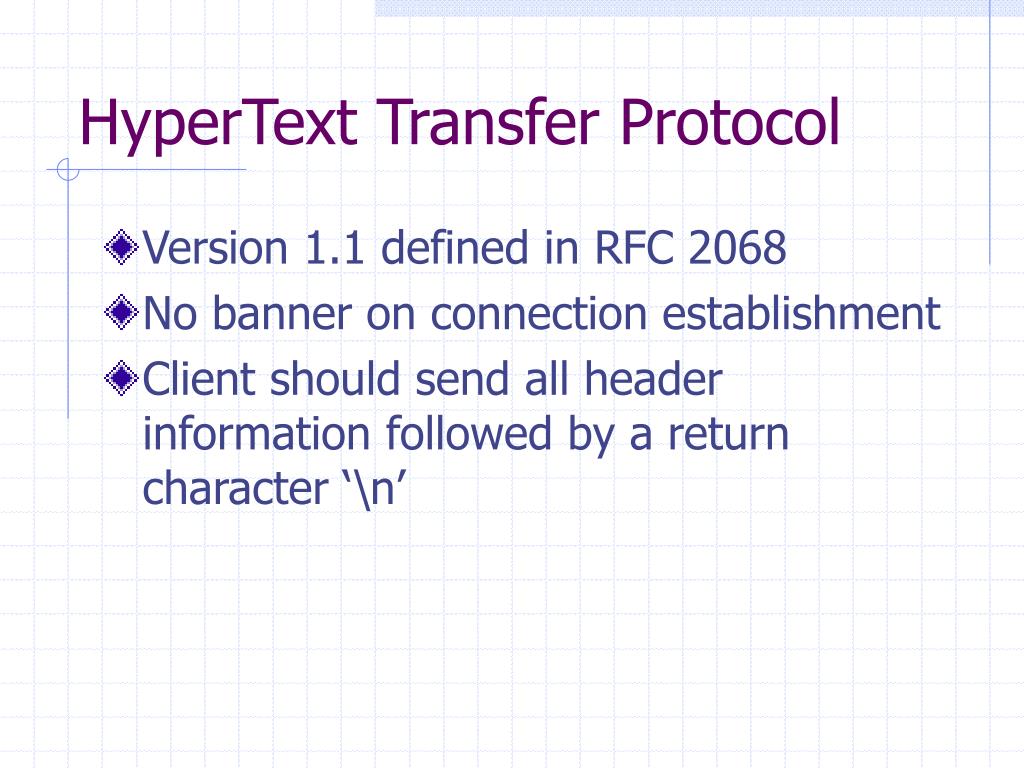 HyperText Transfer Protocol

Version 1.1 defined in RFC 2068

No banner on connection establishment

Client should send all header information followed by a return character ‘\n’